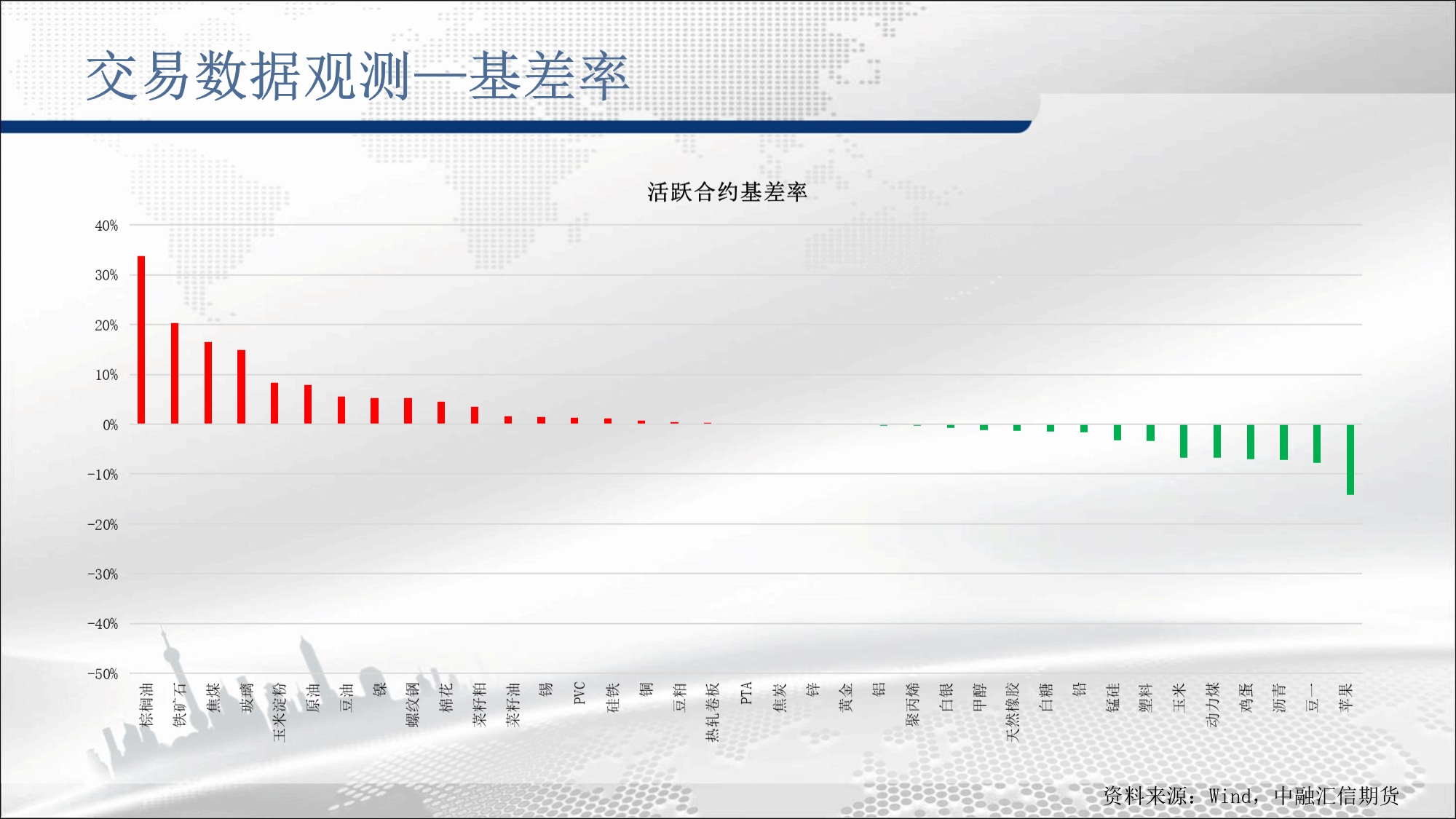 交易数据观测—基差率

活跃合约基差率

40%
30%
20%
10%
0%
-10%
-20%
-30%
-40%
-50%

棕榈油
铁矿石
焦煤
玻璃
玉米淀粉
原油
豆油
镍
螺纹钢
棉花
菜籽粕
菜籽油
锡
PVC
硅铁
铜
豆粕
热轧卷板
PTA
焦炭
锌
黄金
铝
聚丙烯
白银
甲醇
天然橡胶
白糖
铅
锰硅
塑料
玉米
动力煤
鸡蛋
沥青
豆一
苹果

资料来源：Wind，中融汇信期货